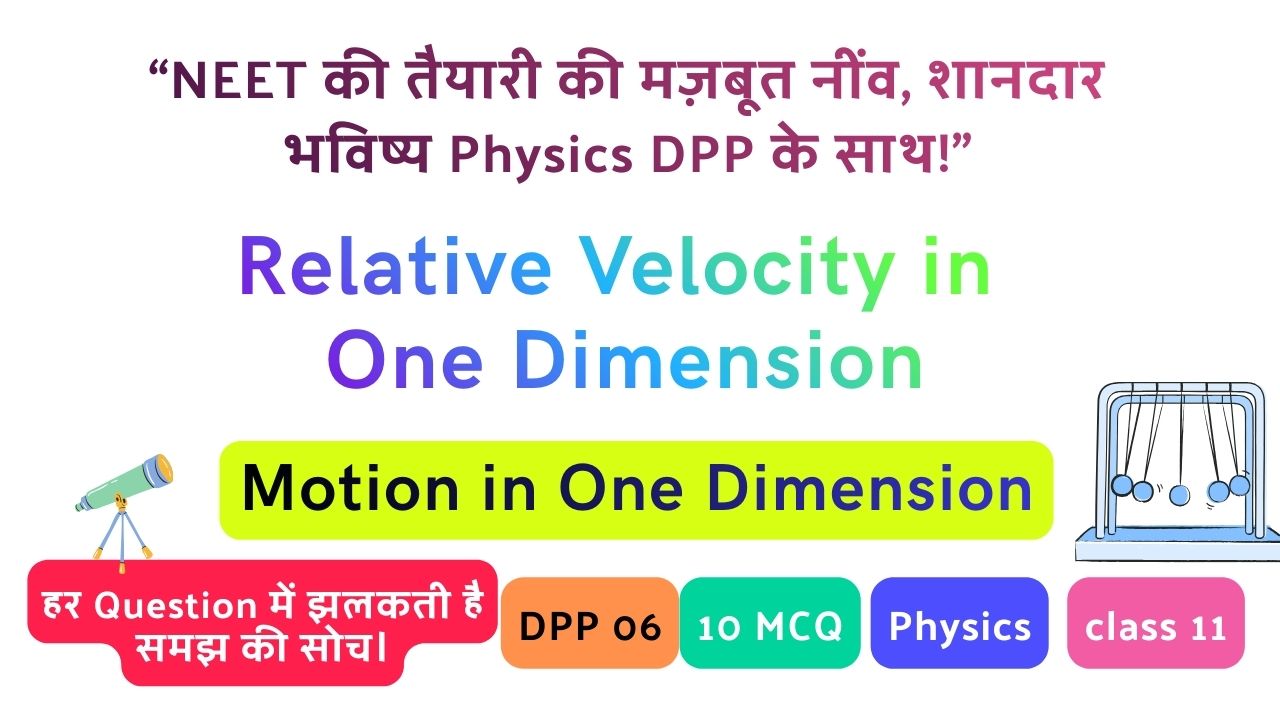 “NEET की तैयारी की मज़बूत नींव, शानदार भविष्य Physics DPP के साथ!”

Relative Velocity in One Dimension

Motion in One Dimension

हर Question में झलकती है समझ की सोच।

DPP 06

10 MCQ

Physics

class 11